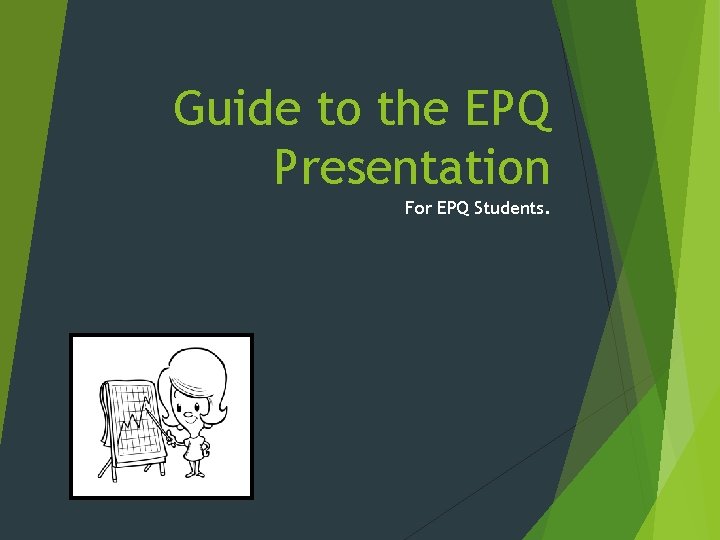 Guide to the EPQ Presentation

For EPQ Students.